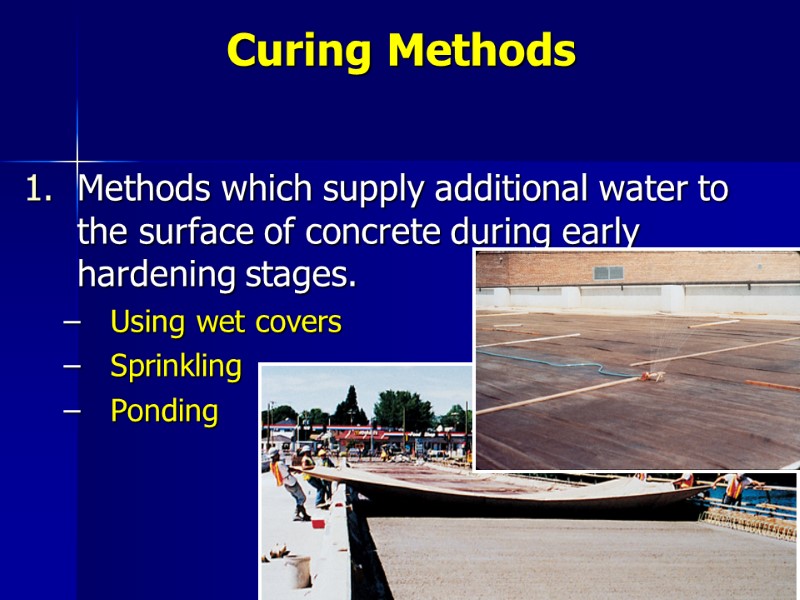 Curing Methods

1. Methods which supply additional water to the surface of concrete during early hardening stages.

– Using wet covers
– Sprinkling
– Ponding